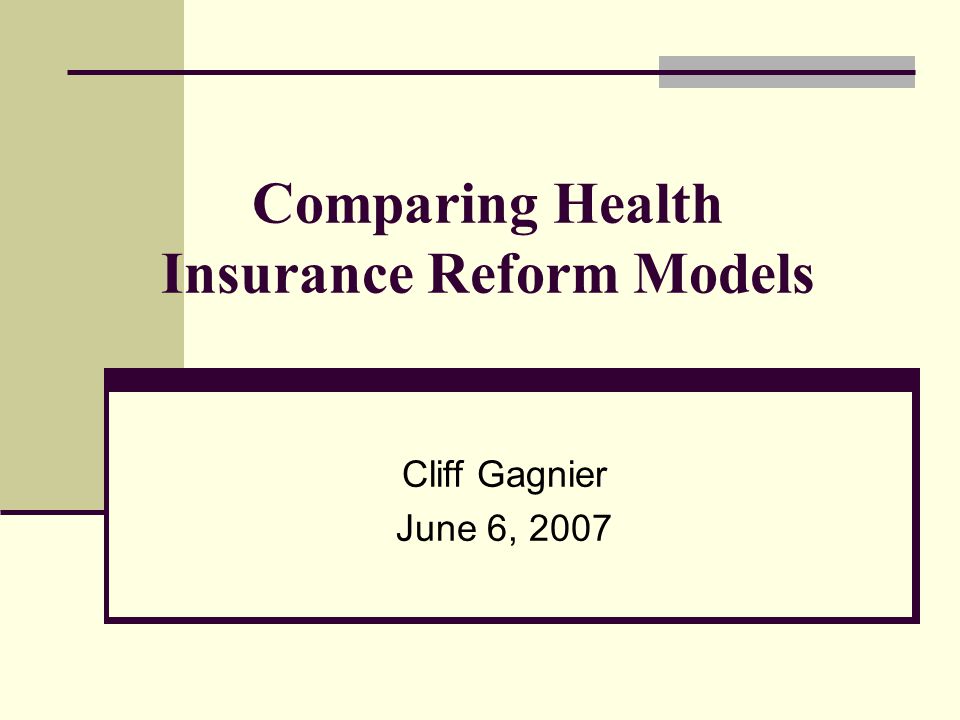 Comparing Health Insurance Reform Models

Cliff Gagnier
June 6, 2007